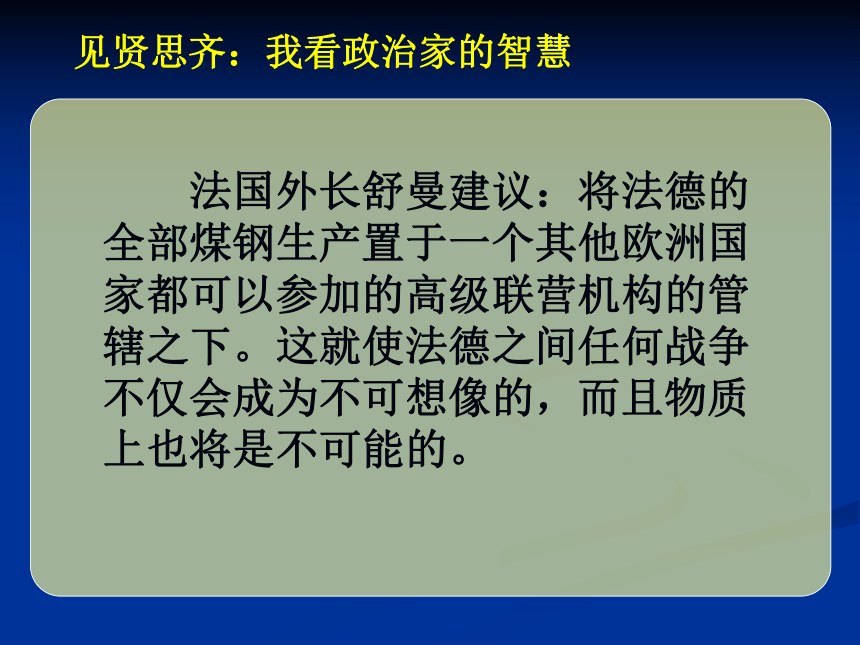 见贤思齐：我看政治家的智慧

法国外长舒曼建议：将法德的全部煤钢生产置于一个其他欧洲国家都可以参加的高级联营机构的管辖之下。这就使法德之间任何战争不仅会成为不可想像的，而且物质上也将是不可能的。